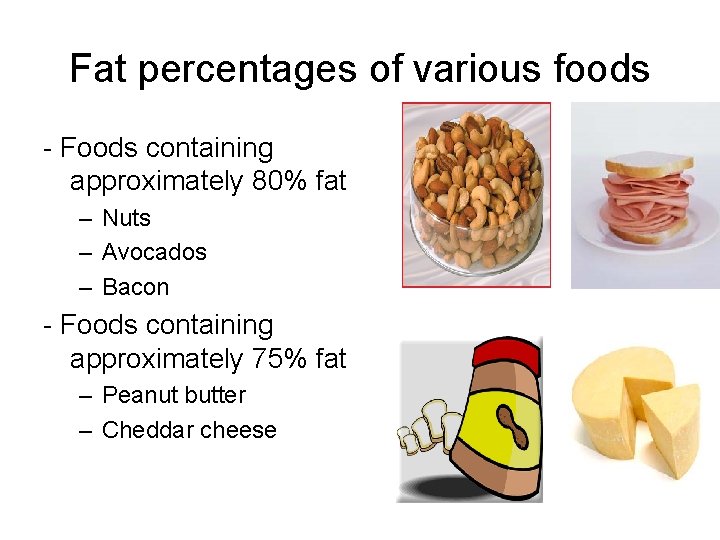 Fat percentages of various foods

- Foods containing approximately 80% fat
  – Nuts
  – Avocados
  – Bacon
- Foods containing approximately 75% fat
  – Peanut butter
  – Cheddar cheese